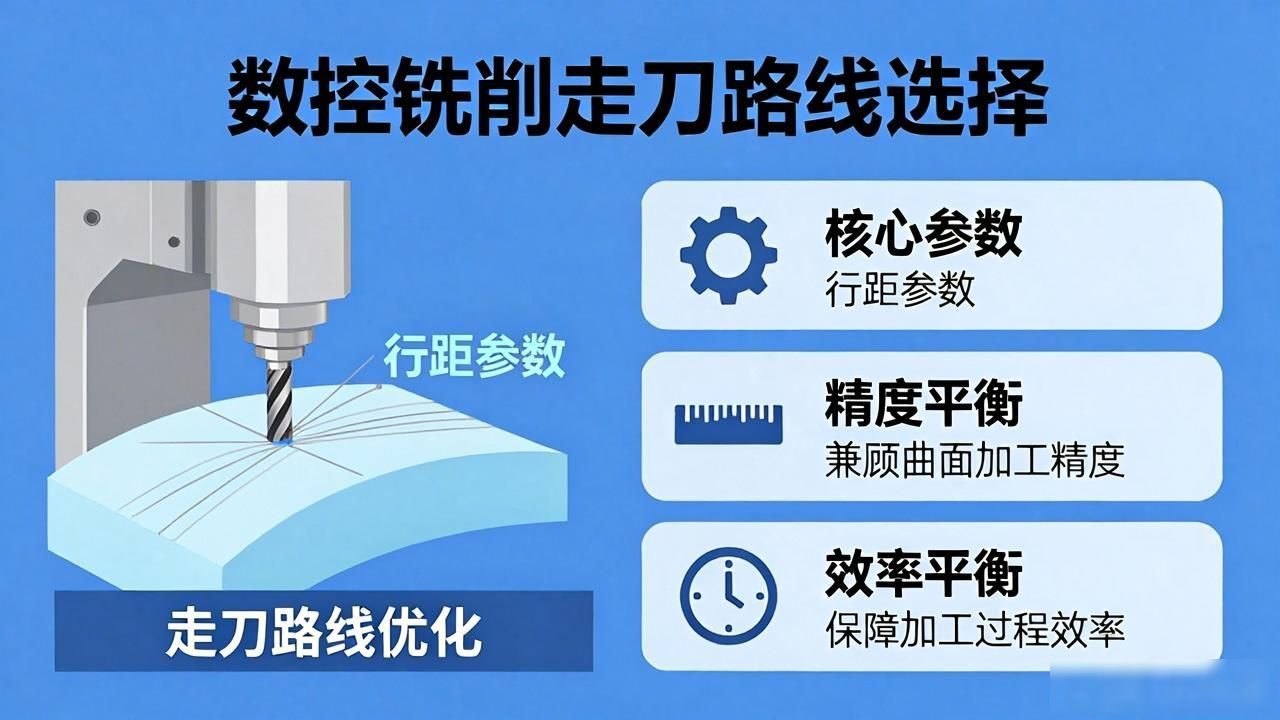 数控铣削走刀路线选择

行距参数

走刀路线优化

核心参数
行距参数

精度平衡
兼顾曲面加工精度

效率平衡
保障加工过程效率